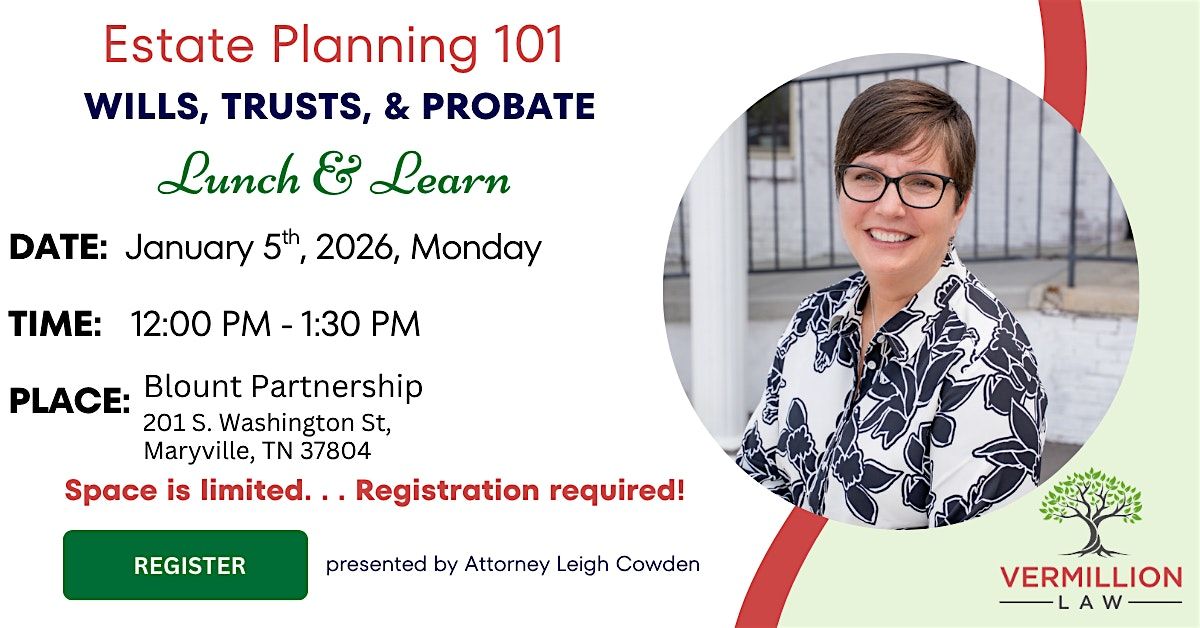 Estate Planning 101

WILLS, TRUSTS, & PROBATE

Lunch & Learn

DATE: January 5$^{th}$, 2026, Monday

TIME: 12:00 PM - 1:30 PM

PLACE: Blount Partnership
201 S. Washington St,
Maryville, TN 37804

Space is limited. . . Registration required!

REGISTER

presented by Attorney Leigh Cowden

VERMILLION
LAW